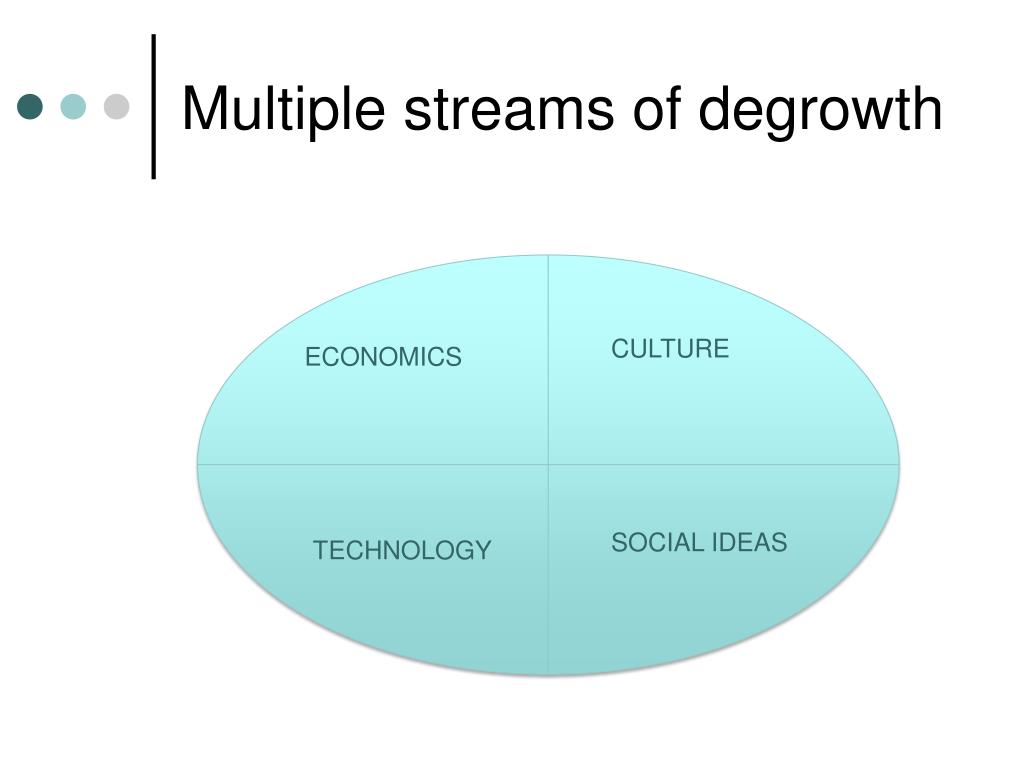 Multiple streams of degrowth

ECONOMICS

CULTURE

TECHNOLOGY

SOCIAL IDEAS